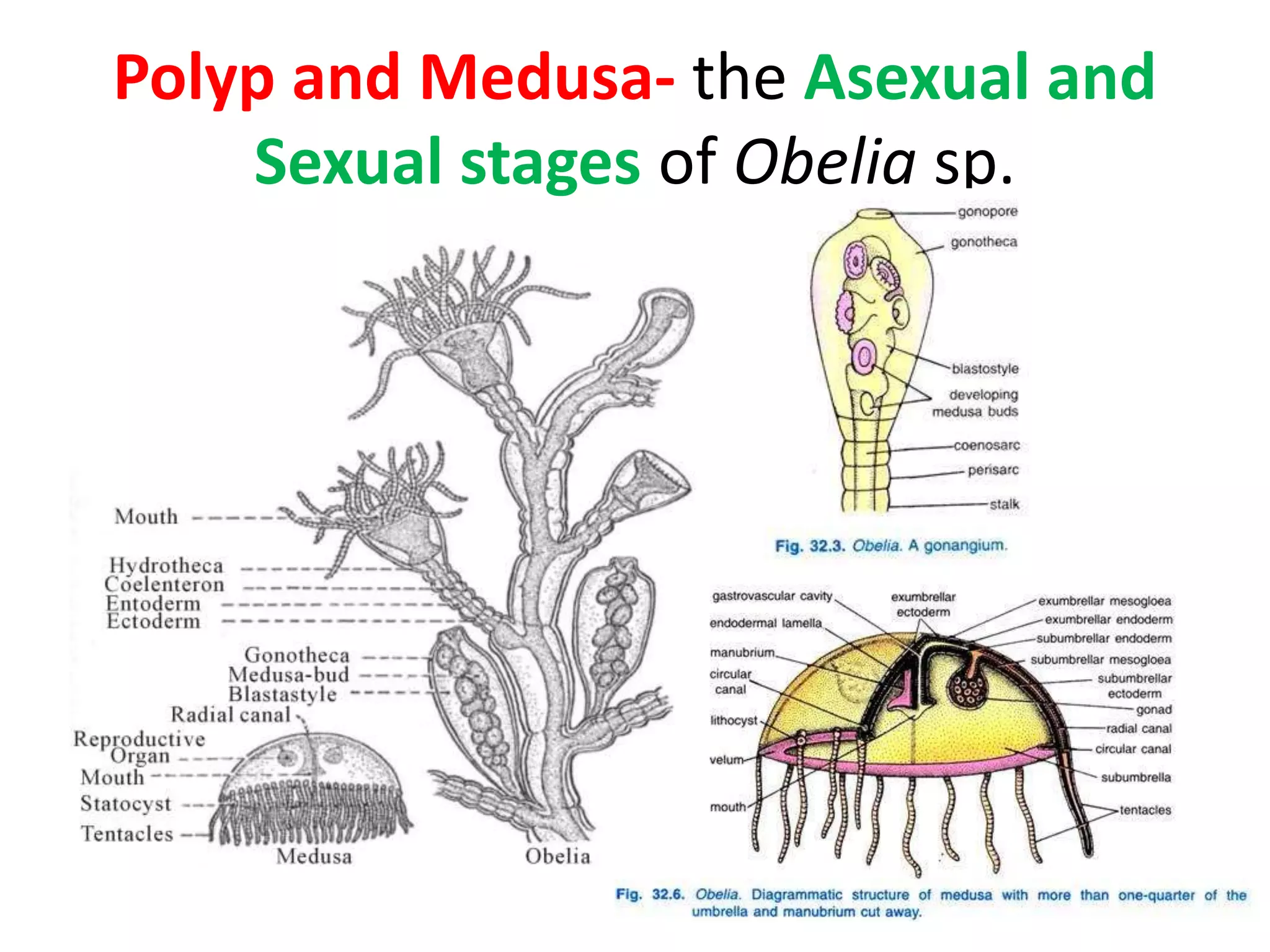 Polyp and Medusa- the Asexual and Sexual stages of Obelia sp.

Mouth
Hydrotheca
Coelenteron
Entoderm
Ectoderm
Gonotheca
Medusa-bud
Blastastyle
Radial canal
Reproductive Organ
Mouth
Statocyst
Tentacles
Medusa
Obelia

gonopore
gonotheca
blastostyle
developing medusa buds
coenosarc
perisarc
stalk

Fig. 32.3. Obelia. A gonangium.

gastrovascular cavity
endodermal lamella
manubrium
circular canal
lithocyst
velum
mouth
exumbrellar ectoderm
exumbrellar mesogloea
exumbrellar endoderm
subumbrellar endoderm
subumbrellar mesogloea
subumbrellar ectoderm
gonad
radial canal
circular canal
subumbrella
tentacles

Fig. 32.6. Obelia. Diagrammatic structure of medusa with more than one-quarter of the umbrella and manubrium cut away.